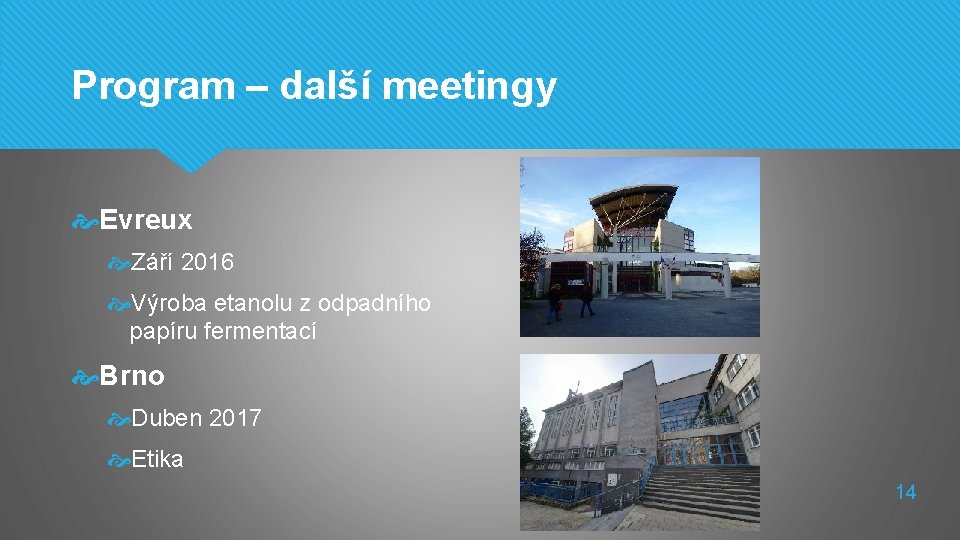 Program – další meetingy

Evreux

Září 2016

Výroba etanolu z odpadního papíru fermentací

Brno

Duben 2017

Etika

14